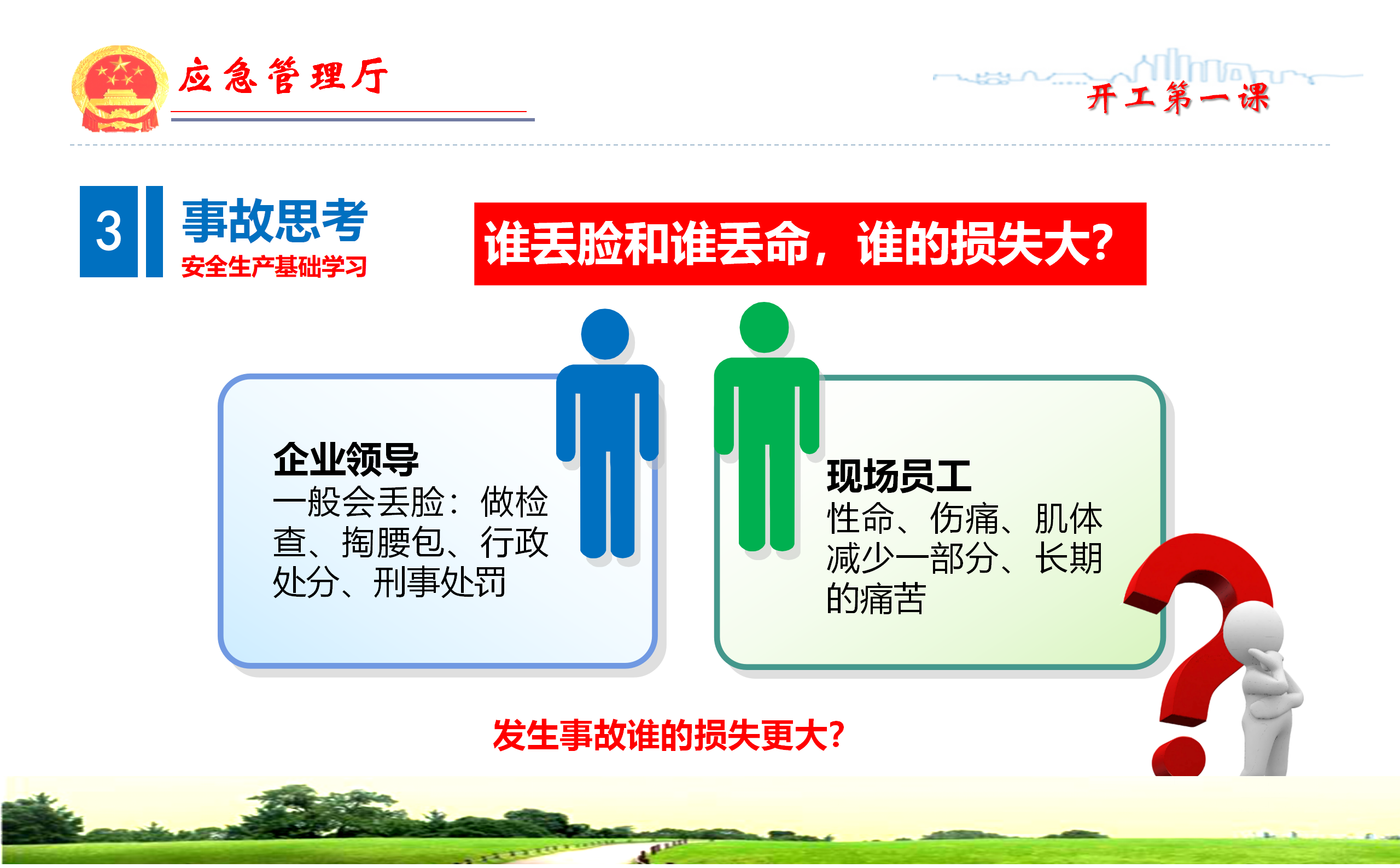 应急管理厅

开工第一课

3

事故思考

安全生产基础学习

谁丢脸和谁丢命，谁的损失大?

企业领导
一般会丢脸：做检查、掏腰包、行政处分、刑事处罚

现场员工
性命、伤痛、肌体减少一部分、长期的痛苦

发生事故谁的损失更大?